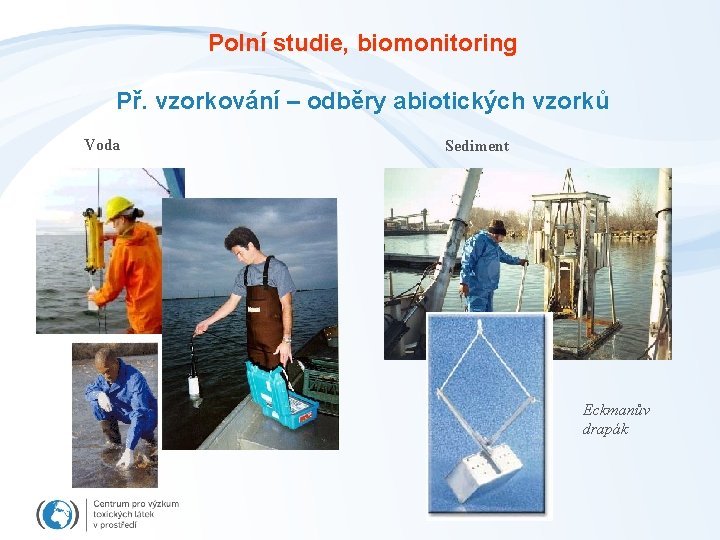 Polní studie, biomonitoring

Př. vzorkování – odběry abiotických vzorků

Voda

Sediment

Eckmanův drapák

Centrum pro výzkum toxických látek v prostředí